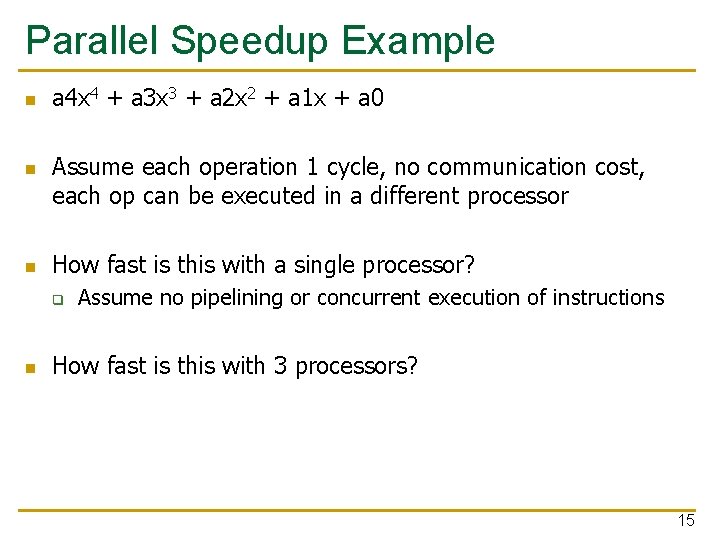 Parallel Speedup Example

- $a4x^4 + a3x^3 + a2x^2 + a1x + a0$

- Assume each operation 1 cycle, no communication cost, each op can be executed in a different processor

- How fast is this with a single processor?
  - Assume no pipelining or concurrent execution of instructions

- How fast is this with 3 processors?

15